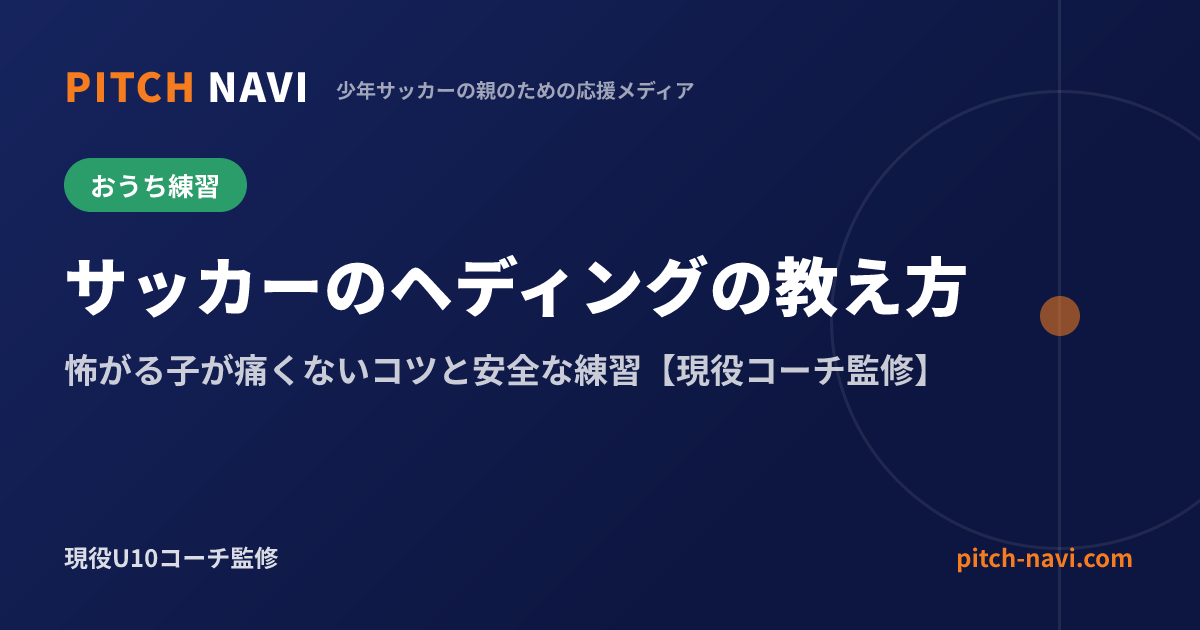 PITCH NAVI 少年サッカーの親のための応援メディア

おうち練習

サッカーのヘディングの教え方

怖がる子が痛くないコツと安全な練習【現役コーチ監修】

現役U10コーチ監修

pitch-navi.com